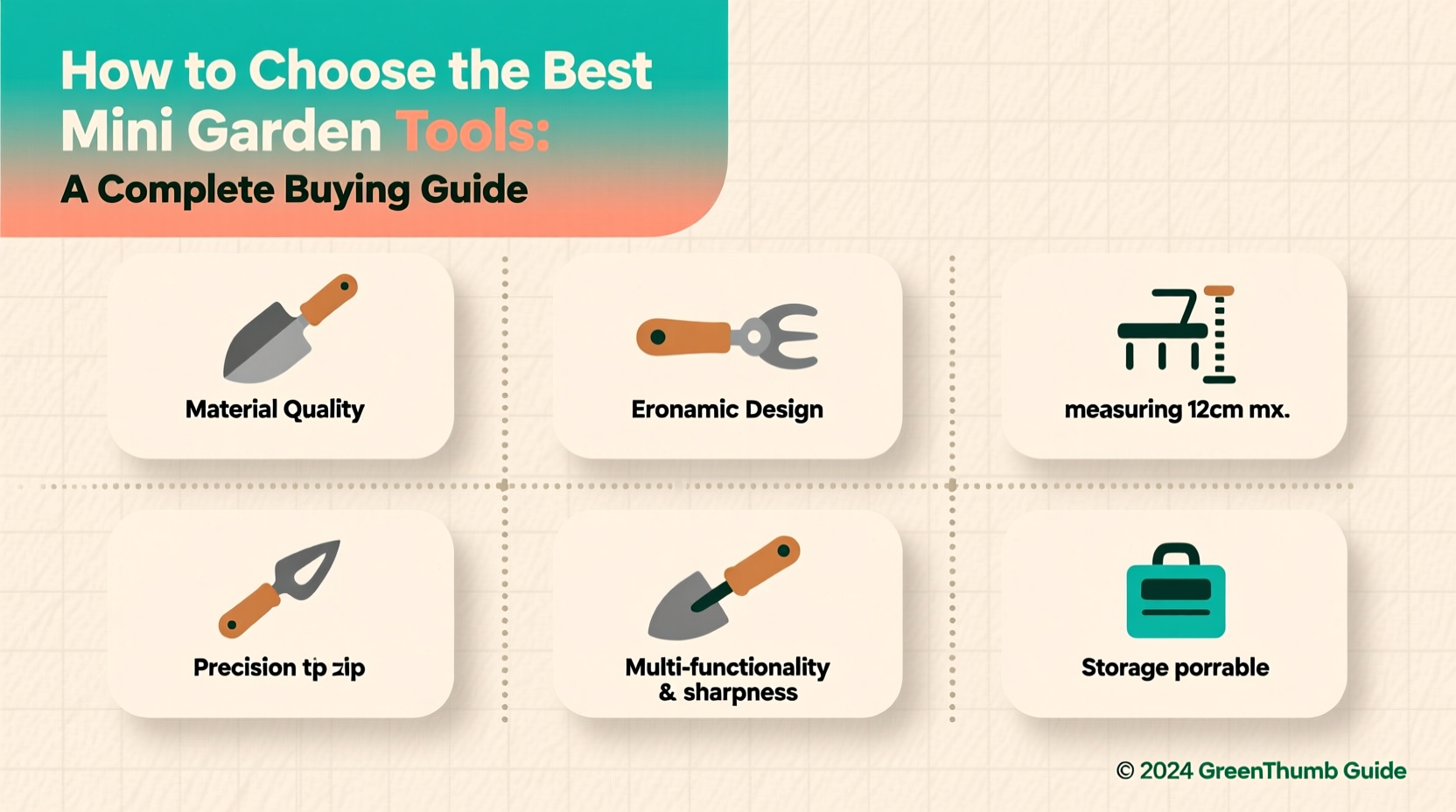 How to Choose the Best Mini Garden Tools:
A Complete Buying Guide

Material Quality

Eronamic Design

measuring 12cm mx.

Precision tp zip

Multi-functionality & sharpness

Storage porrable

© 2024 GreenThumb Guide